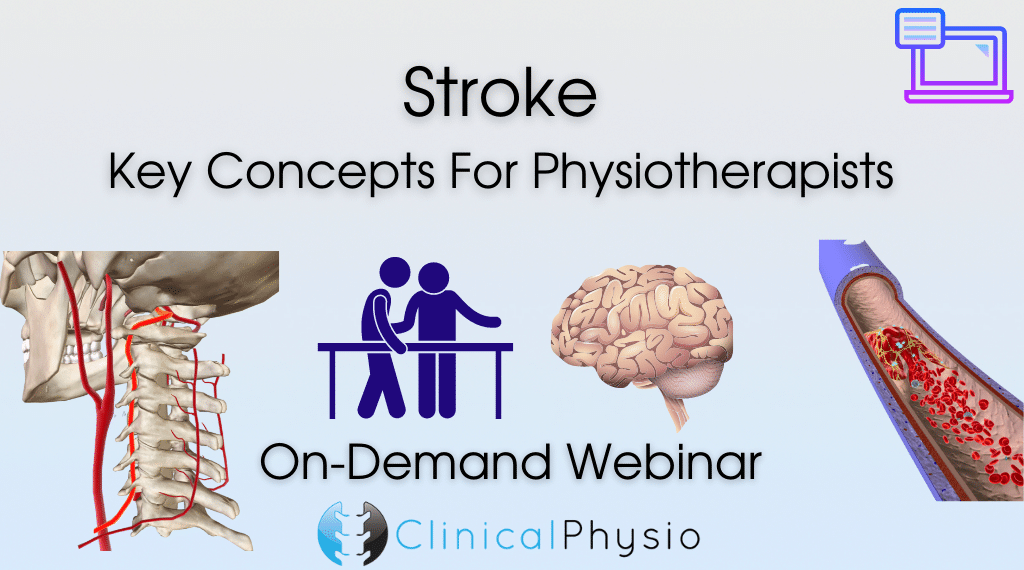 Stroke

Key Concepts For Physiotherapists

On-Demand Webinar

ClinicalPhysio